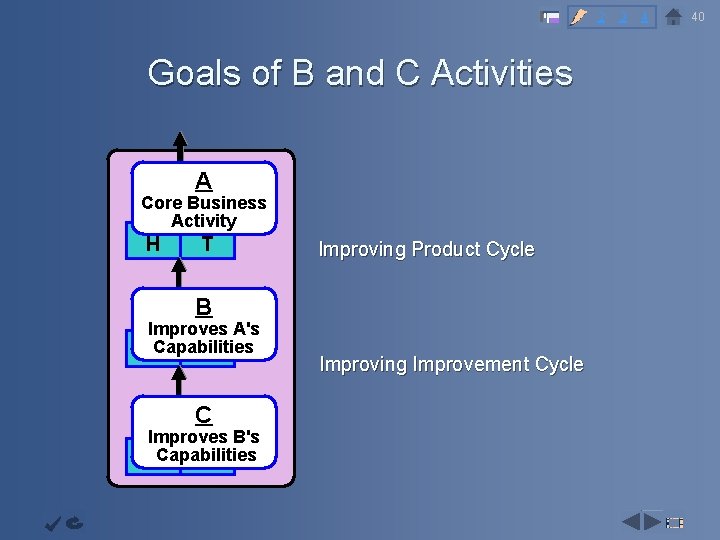 40

Goals of B and C Activities

A
Core Business Activity

H T

B
Improves A's Capabilities

C
Improves B's Capabilities

Improving Product Cycle

Improving Improvement Cycle